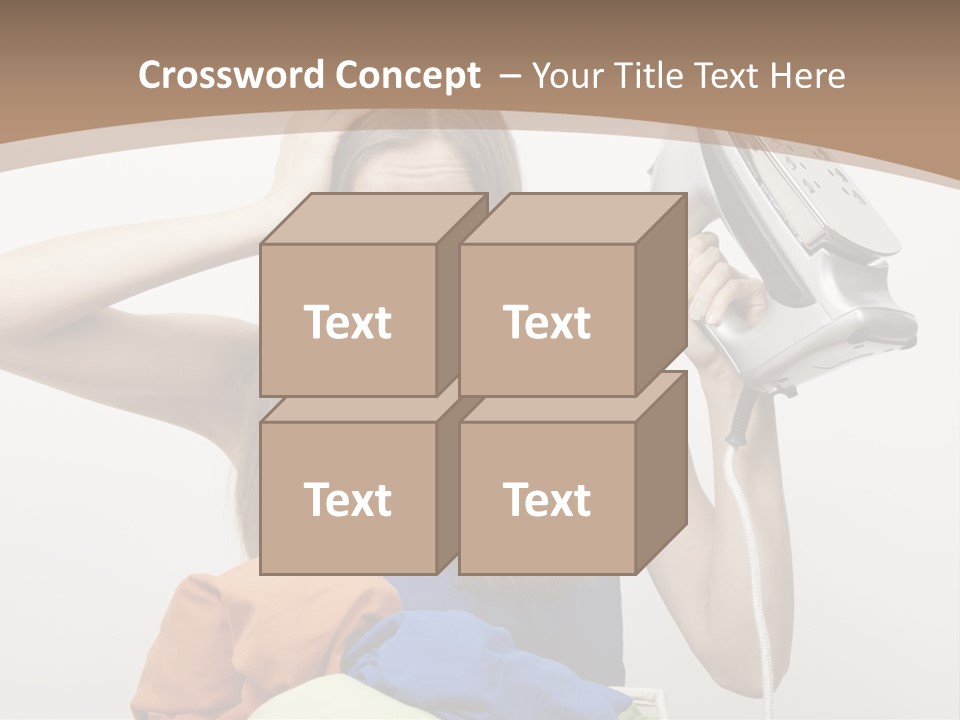 Crossword Concept – Your Title Text Here

Text

Text

Text

Text